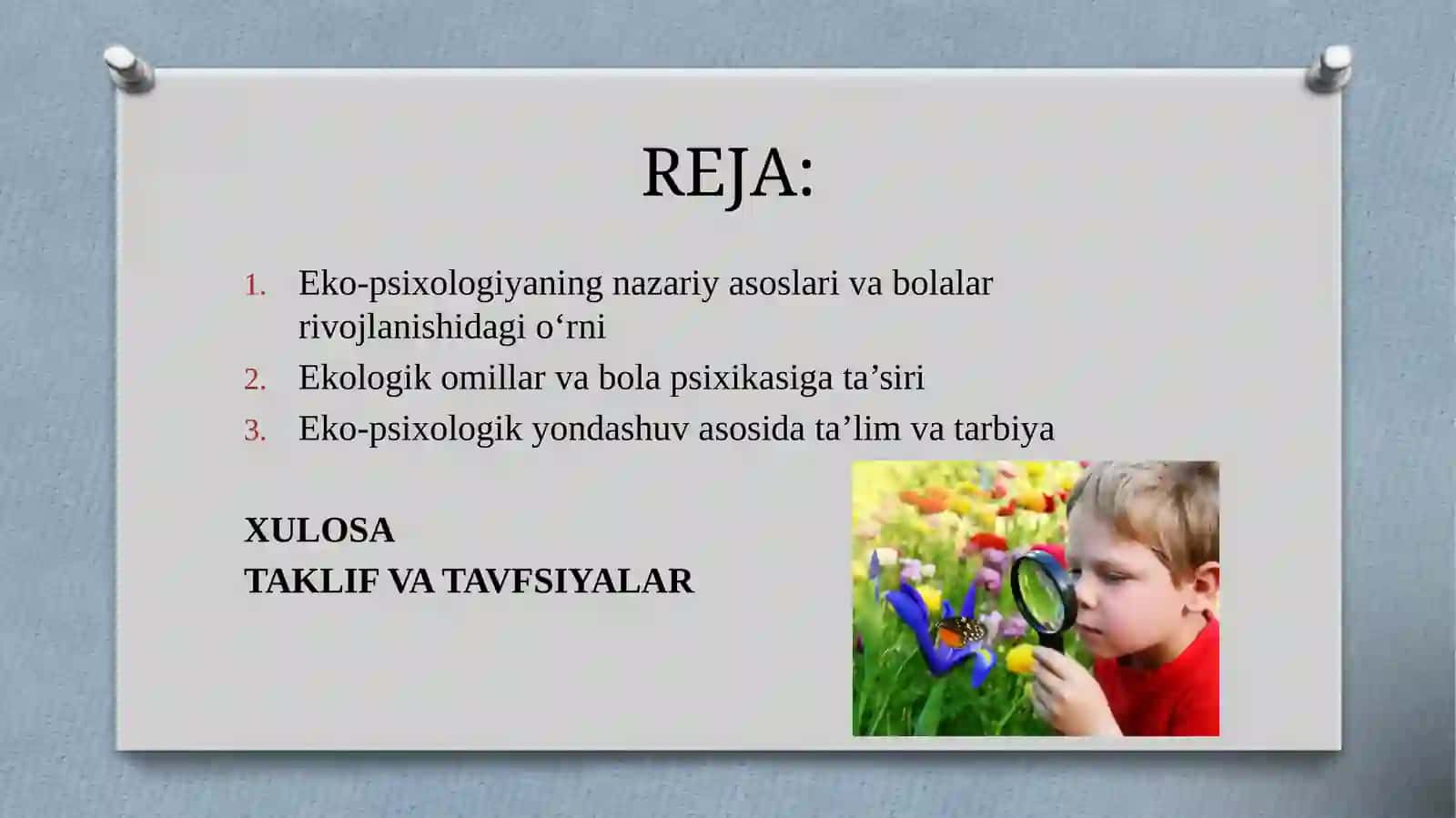 REJA:

1. Eko-psixologiyaning nazariy asoslari va bolalar rivojlanishidagi o‘rni
2. Ekologik omillar va bola psixikasiga ta’siri
3. Eko-psixologik yondashuv asosida ta’lim va tarbiya

XULOSA
TAKLIF VA TAVFSIYALAR